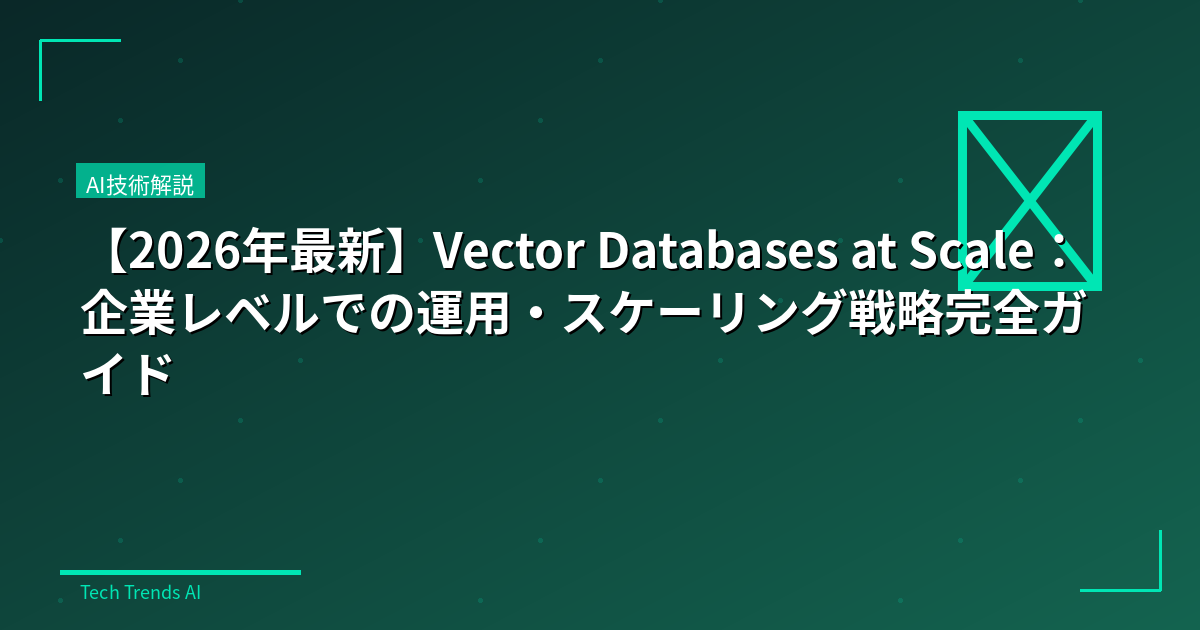 AI技術解説

【2026年最新】Vector Databases at Scale：企業レベルでの運用・スケーリング戦略完全ガイド

Tech Trends AI